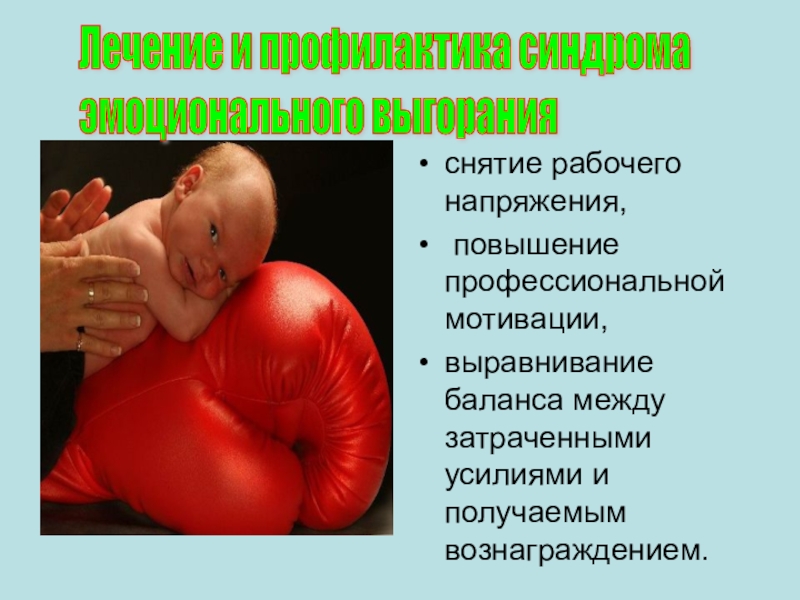 Лечение и профилактика синдрома эмоционального выгорания

• снятие рабочего напряжения,
• повышение профессиональной мотивации,
• выравнивание баланса между затраченными усилиями и получаемым вознаграждением.